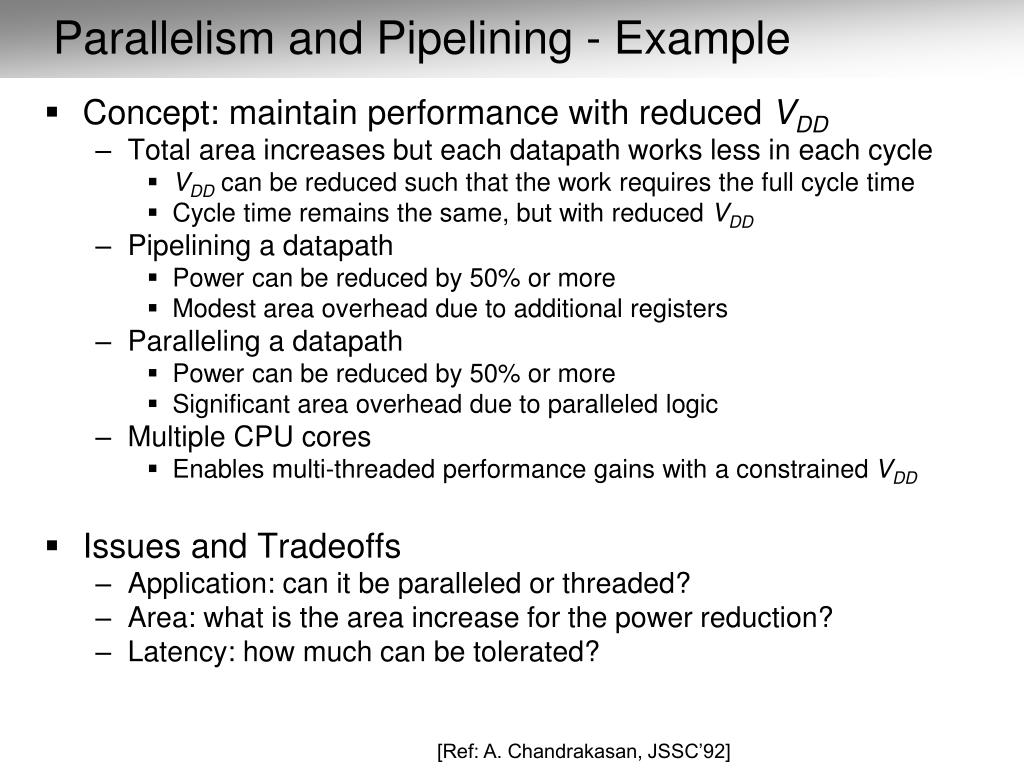 Parallelism and Pipelining - Example

▪ Concept: maintain performance with reduced $V_{DD}$
– Total area increases but each datapath works less in each cycle
▪ $V_{DD}$ can be reduced such that the work requires the full cycle time
▪ Cycle time remains the same, but with reduced $V_{DD}$
– Pipelining a datapath
▪ Power can be reduced by 50% or more
▪ Modest area overhead due to additional registers
– Paralleling a datapath
▪ Power can be reduced by 50% or more
▪ Significant area overhead due to paralleled logic
– Multiple CPU cores
▪ Enables multi-threaded performance gains with a constrained $V_{DD}$

▪ Issues and Tradeoffs
– Application: can it be paralleled or threaded?
– Area: what is the area increase for the power reduction?
– Latency: how much can be tolerated?

[Ref: A. Chandrakasan, JSSC'92]